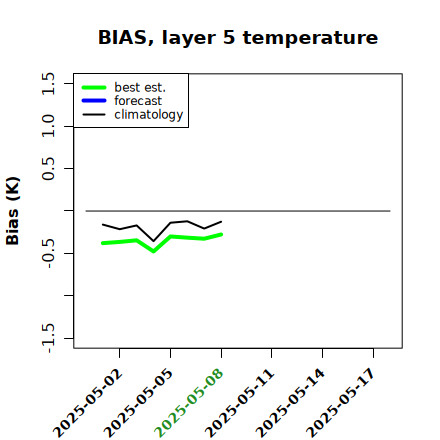 BIAS, layer 5 temperature

best est.
forecast
climatology

Bias (K)

1.5
1.0
0.5
-0.5
-1.5

2025-05-02
2025-05-05
2025-05-08
2025-05-11
2025-05-14
2025-05-17